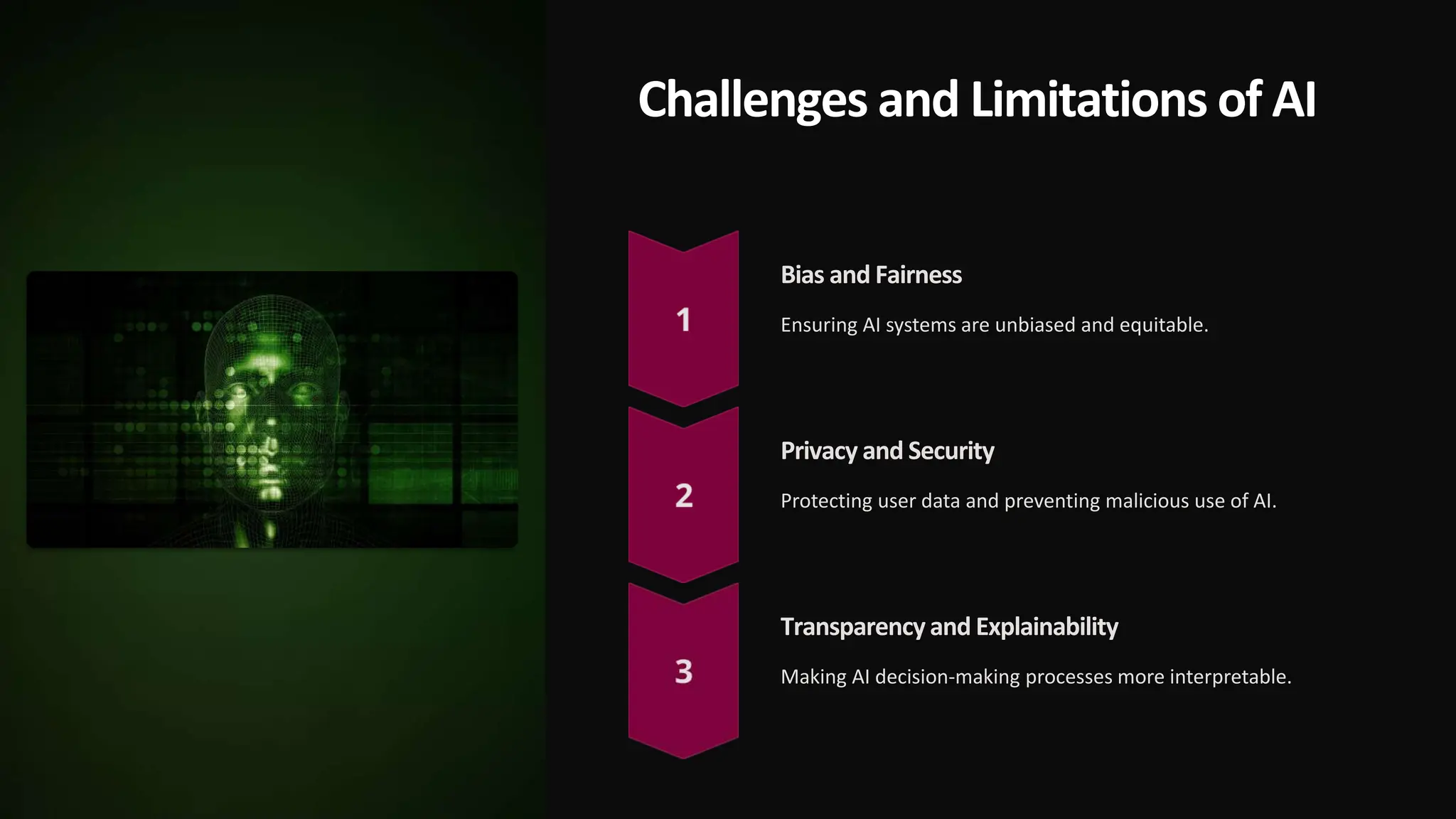 Challenges and Limitations of AI

1

Bias and Fairness

Ensuring AI systems are unbiased and equitable.

2

Privacy and Security

Protecting user data and preventing malicious use of AI.

3

Transparency and Explainability

Making AI decision-making processes more interpretable.